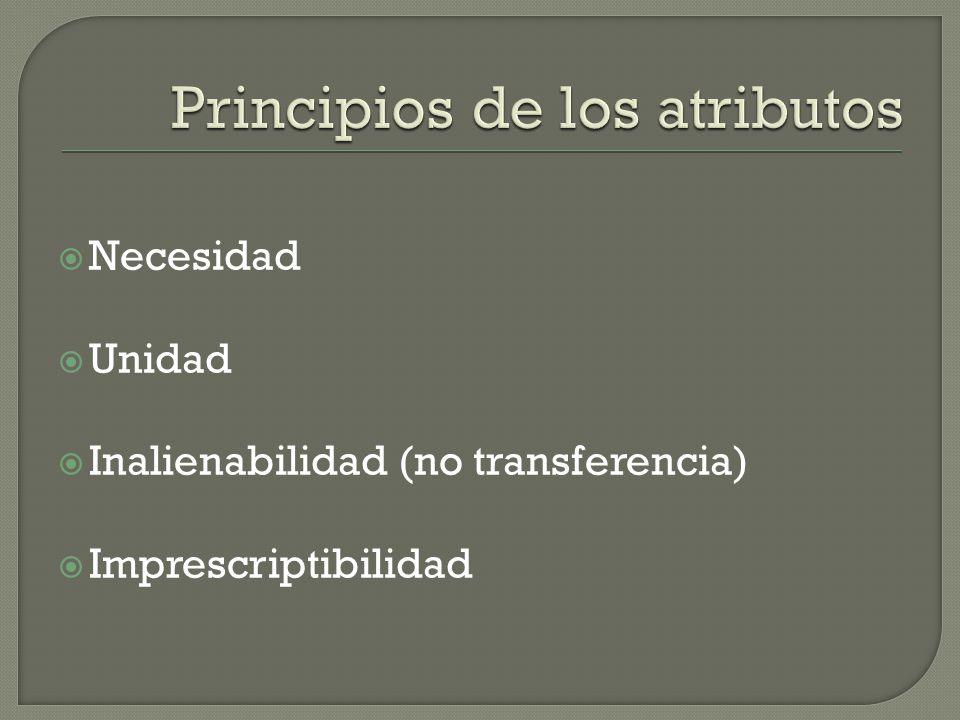 Principios de los atributos

Necesidad

Unidad

Inalienabilidad (no transferencia)

Imprescriptibilidad